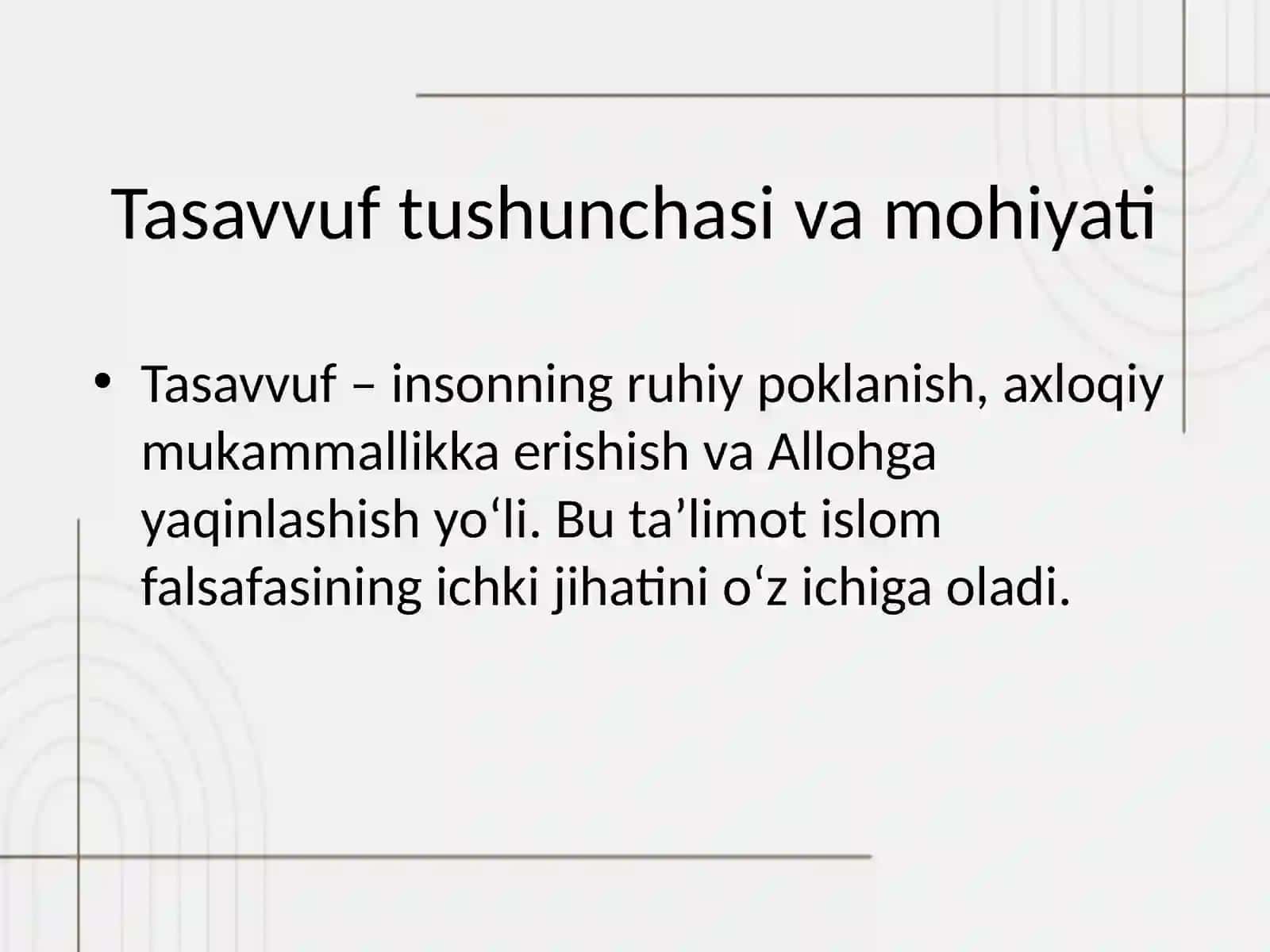 Tasavvuf tushunchasi va mohiyati

• Tasavvuf – insonning ruhiy poklanish, axloqiy mukammallikka erishish va Allohga yaqinlashish yo‘li. Bu ta’limot islom falsafasining ichki jihatini o‘z ichiga oladi.